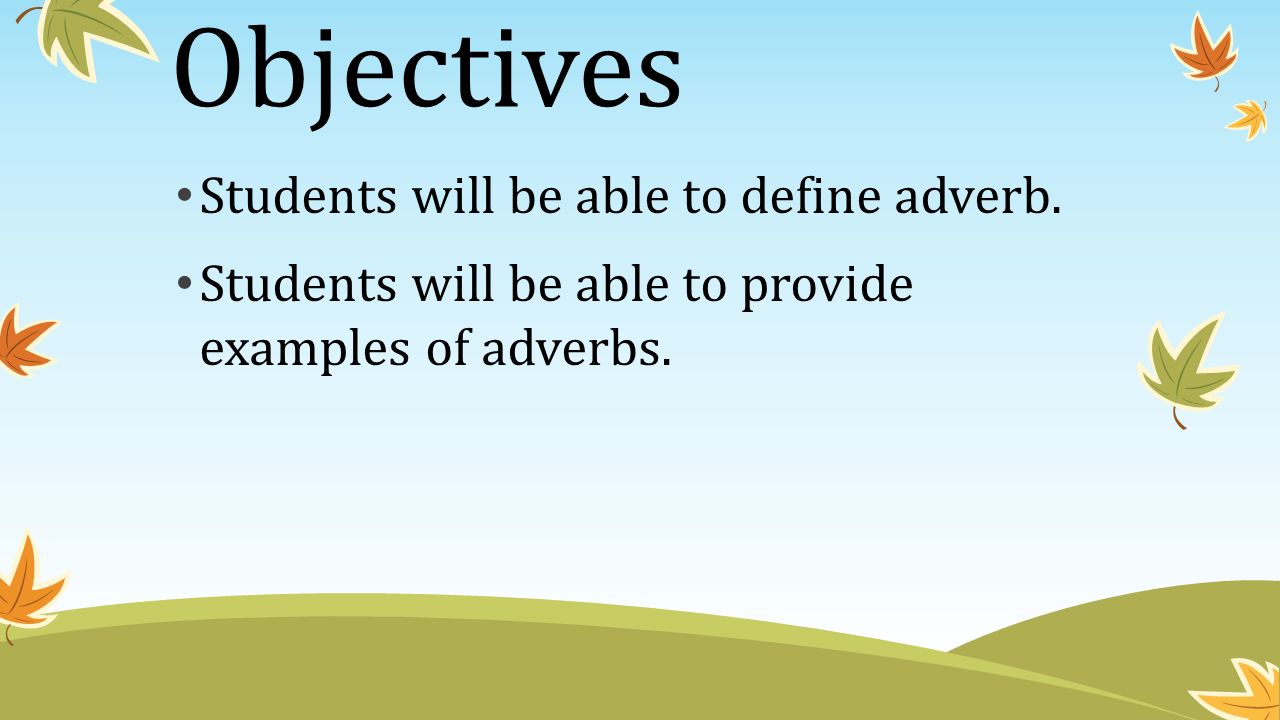 Objectives

• Students will be able to define adverb.

• Students will be able to provide examples of adverbs.